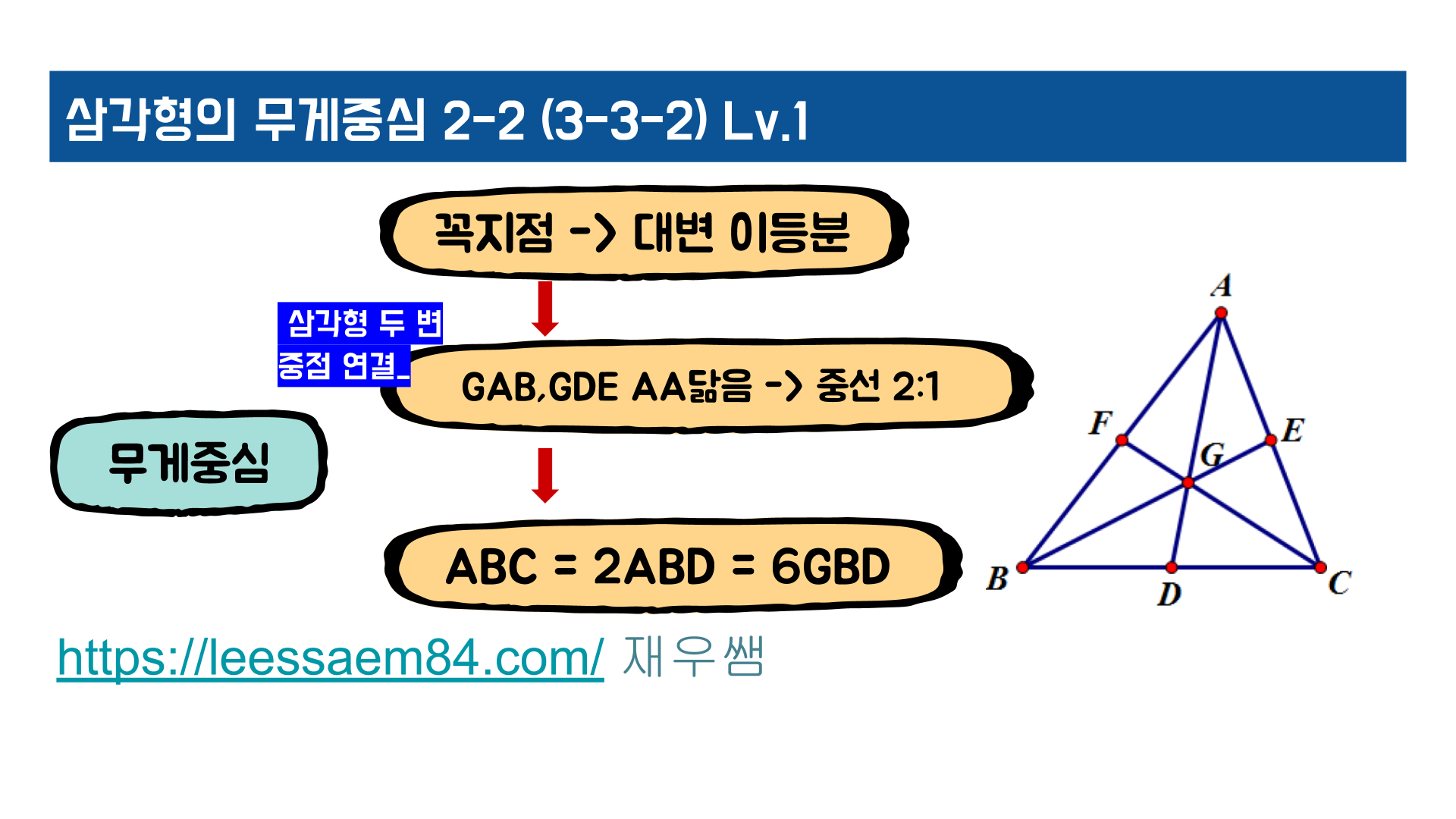 삼각형의 무게중심 2-2 (3-3-2) Lv.1

꼭지점 -> 대변 이등분

삼각형 두 변 중점 연결_

GAB,GDE AA닮음 -> 중선 2:1

무게중심

ABC = 2ABD = 6GBD

A
F
E
G
B
D
C

https://leessaem84.com/ 재우쌤